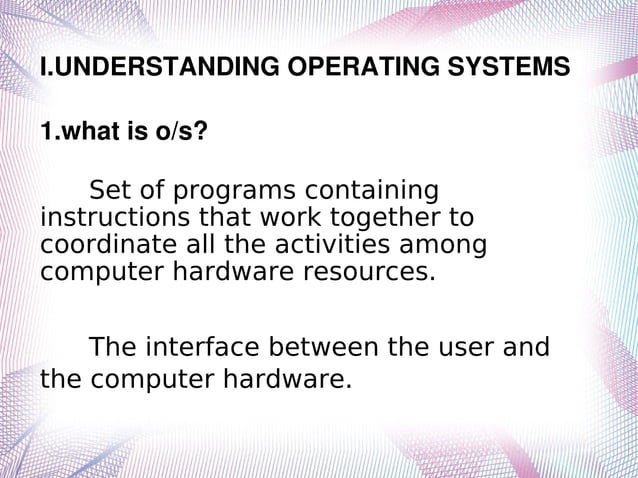 I.UNDERSTANDING OPERATING SYSTEMS

1.what is o/s?

Set of programs containing instructions that work together to coordinate all the activities among computer hardware resources.

The interface between the user and the computer hardware.